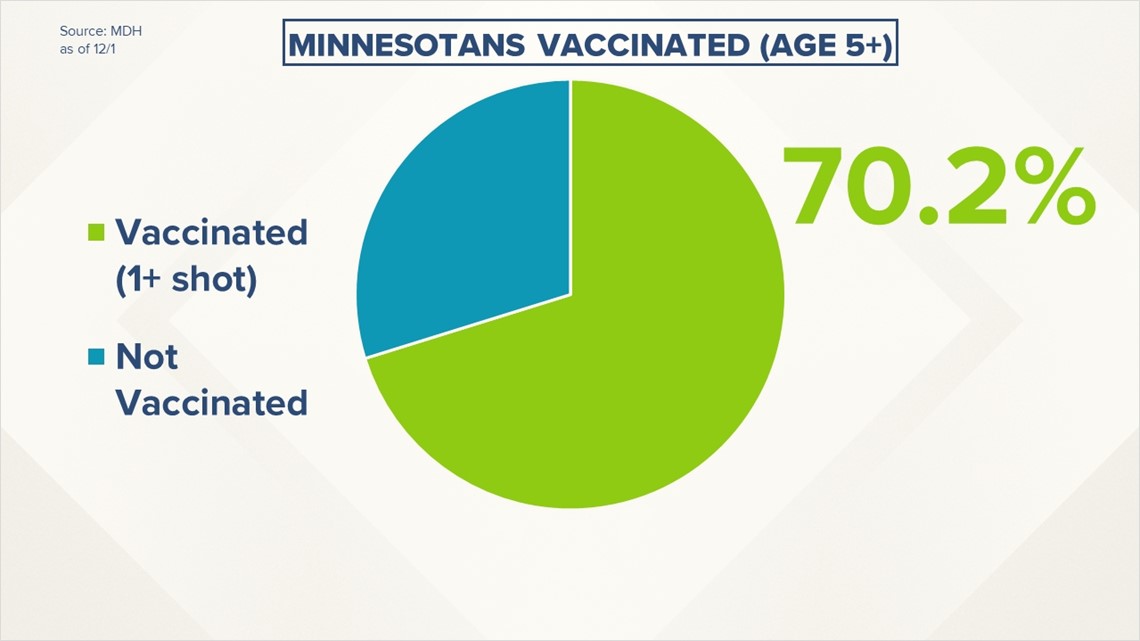 Source: MDH
as of 12/1

MINNESOTANS VACCINATED (AGE 5+)

Vaccinated (1+ shot)

Not Vaccinated

70.2%